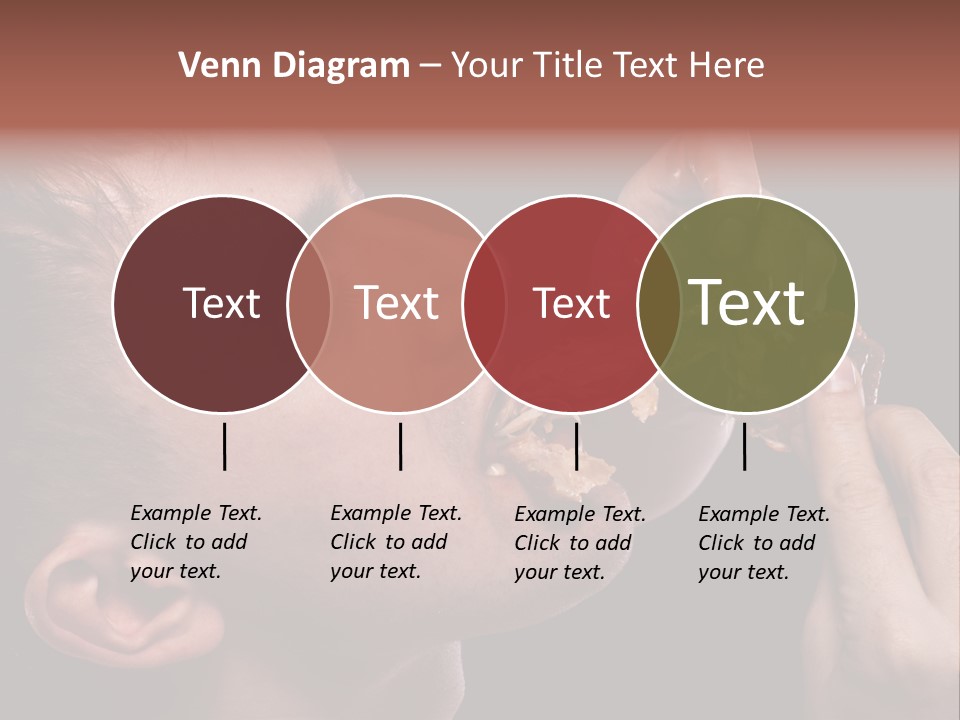 Venn Diagram – Your Title Text Here

Text

Text

Text

Text

Example Text. Click to add your text.

Example Text. Click to add your text.

Example Text. Click to add your text.

Example Text. Click to add your text.